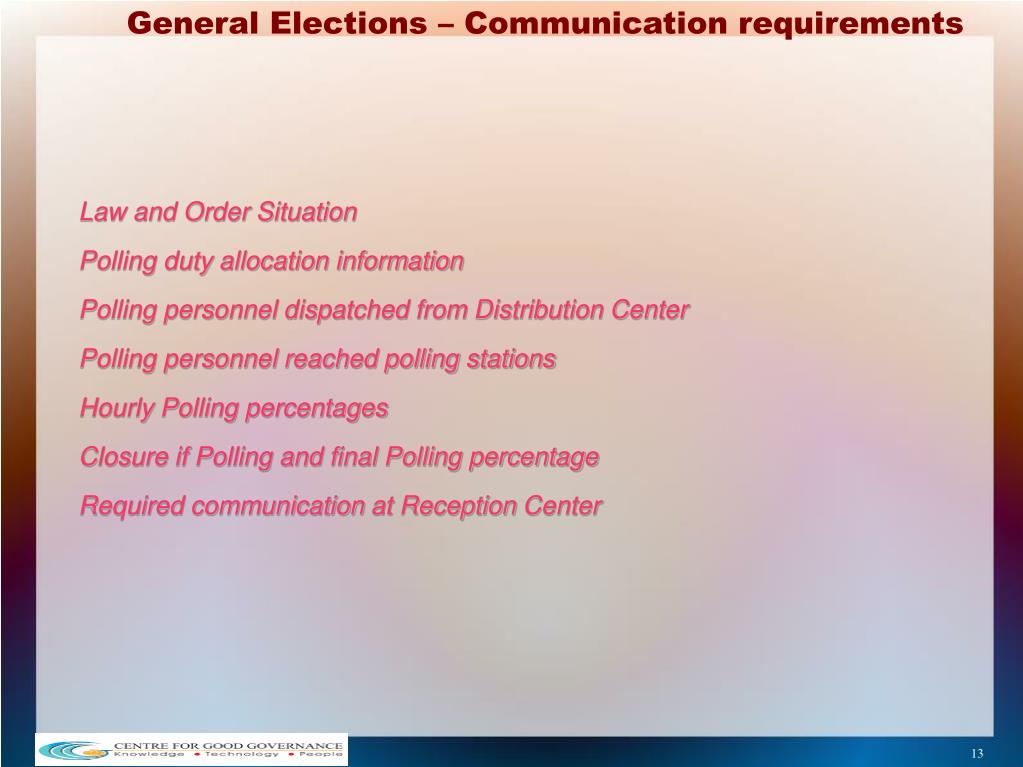 General Elections – Communication requirements

Law and Order Situation

Polling duty allocation information

Polling personnel dispatched from Distribution Center

Polling personnel reached polling stations

Hourly Polling percentages

Closure if Polling and final Polling percentage

Required communication at Reception Center

CENTRE FOR GOOD GOVERNANCE
Knowledge • Technology • People

13